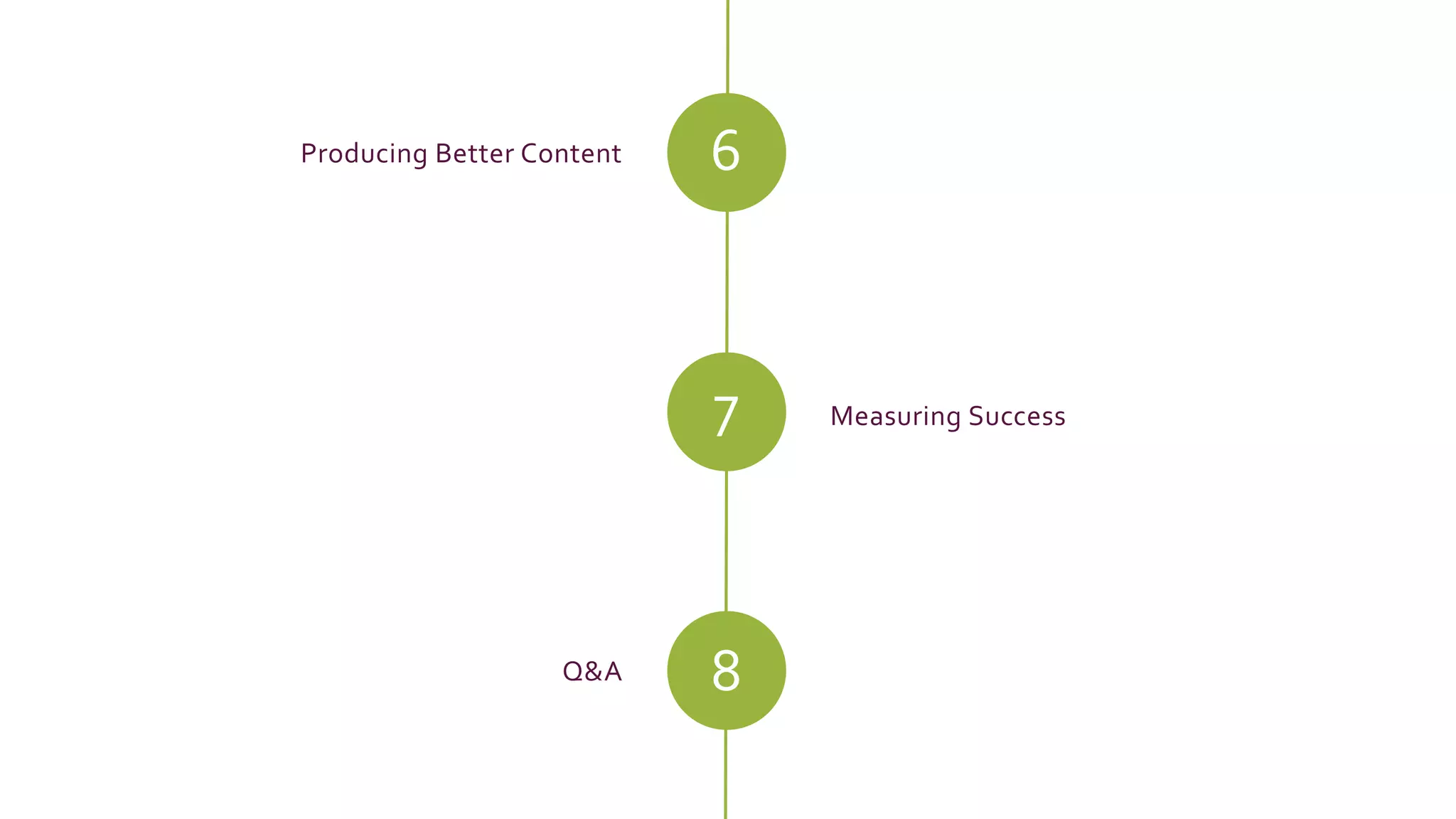 Producing Better Content

6

7

Measuring Success

Q&A

8